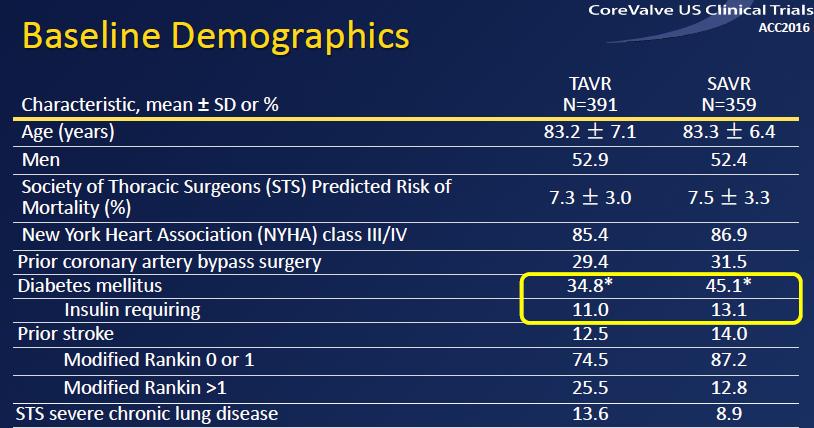 CoreValve US Clinical Trials
ACC2016

Baseline Demographics

| Characteristic, mean ± SD or % | TAVR N=391 | SAVR N=359 |
|---|---|---|
| Age (years) | 83.2 ± 7.1 | 83.3 ± 6.4 |
| Men | 52.9 | 52.4 |
| Society of Thoracic Surgeons (STS) Predicted Risk of Mortality (%) | 7.3 ± 3.0 | 7.5 ± 3.3 |
| New York Heart Association (NYHA) class III/IV | 85.4 | 86.9 |
| Prior coronary artery bypass surgery | 29.4 | 31.5 |
| Diabetes mellitus | 34.8* | 45.1* |
| Insulin requiring | 11.0 | 13.1 |
| Prior stroke | 12.5 | 14.0 |
| Modified Rankin 0 or 1 | 74.5 | 87.2 |
| Modified Rankin >1 | 25.5 | 12.8 |
| STS severe chronic lung disease | 13.6 | 8.9 |